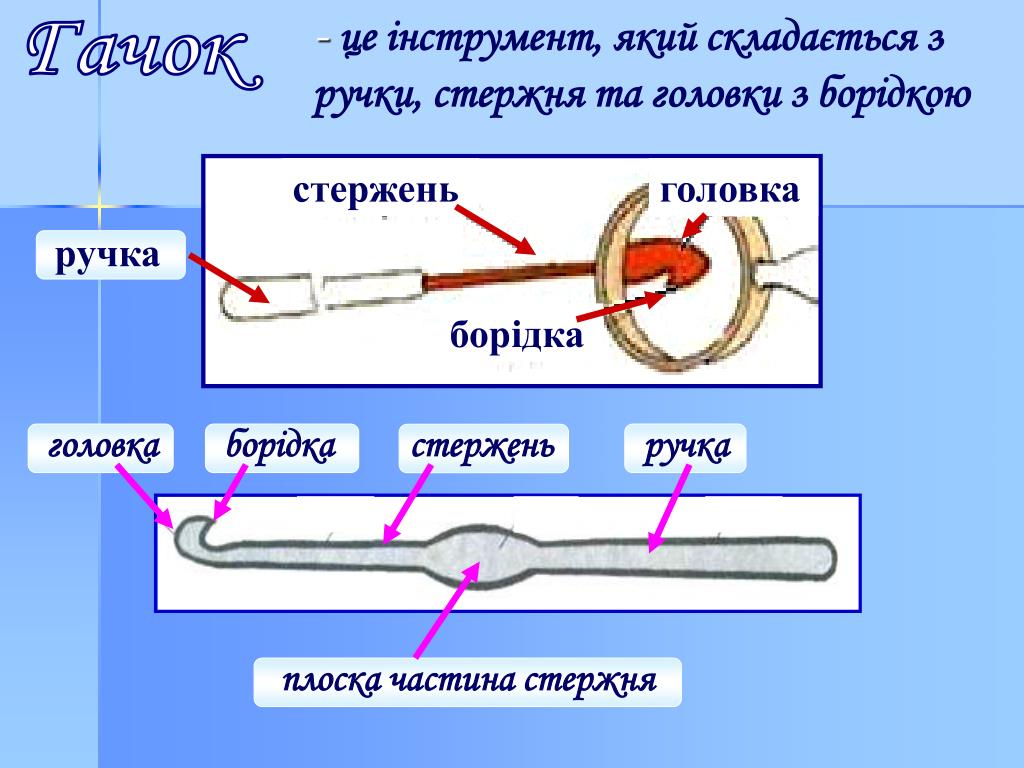 Гачок

- це інструмент, який складається з ручки, стержня та головки з борідкою

стержень

головка

ручка

борідка

головка

борідка

стержень

ручка

плоска частина стержня